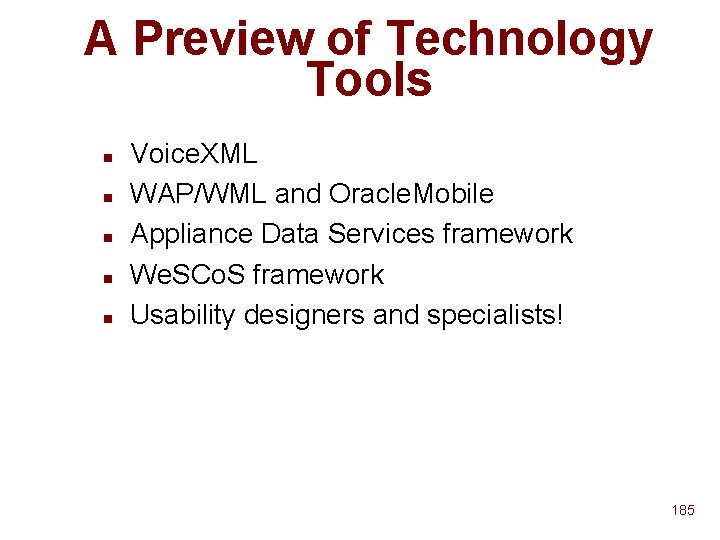 A Preview of Technology Tools

• VoiceXML
• WAP/WML and OracleMobile
• Appliance Data Services framework
• WeSCoS framework
• Usability designers and specialists!

185